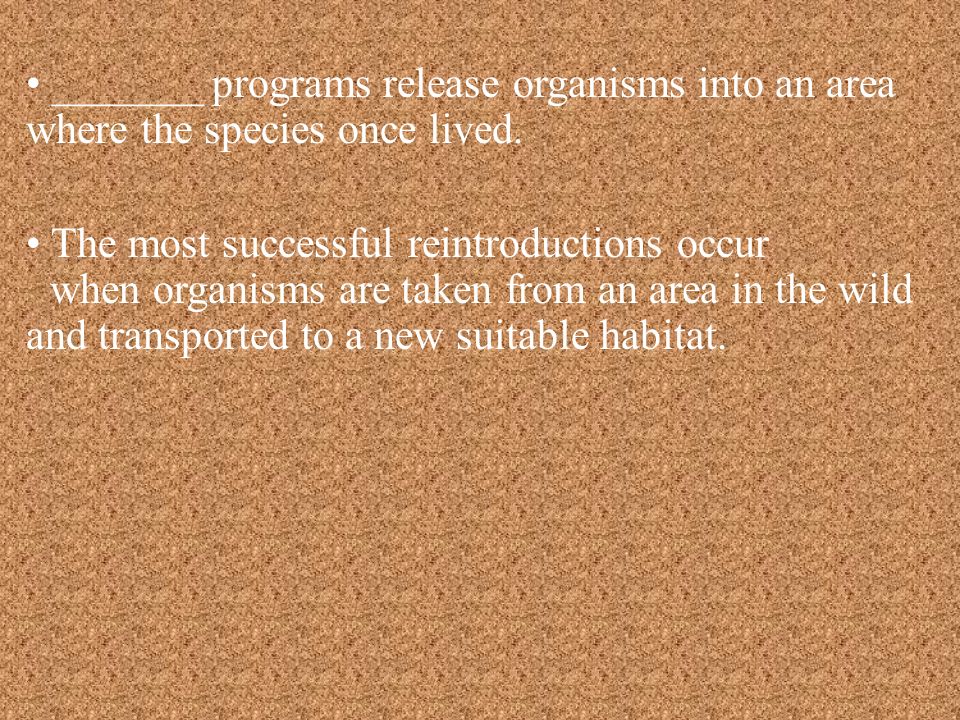 • ________ programs release organisms into an area where the species once lived.

• The most successful reintroductions occur when organisms are taken from an area in the wild and transported to a new suitable habitat.